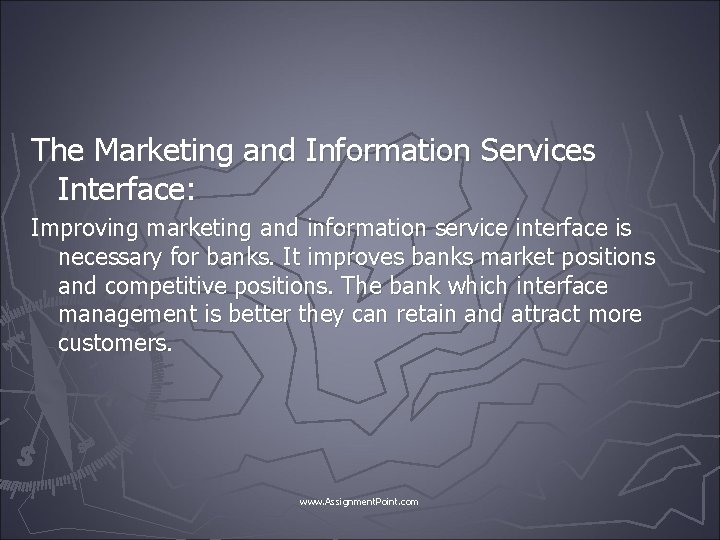 The Marketing and Information Services Interface:

Improving marketing and information service interface is necessary for banks. It improves banks market positions and competitive positions. The bank which interface management is better they can retain and attract more customers.

www.AssignmentPoint.com